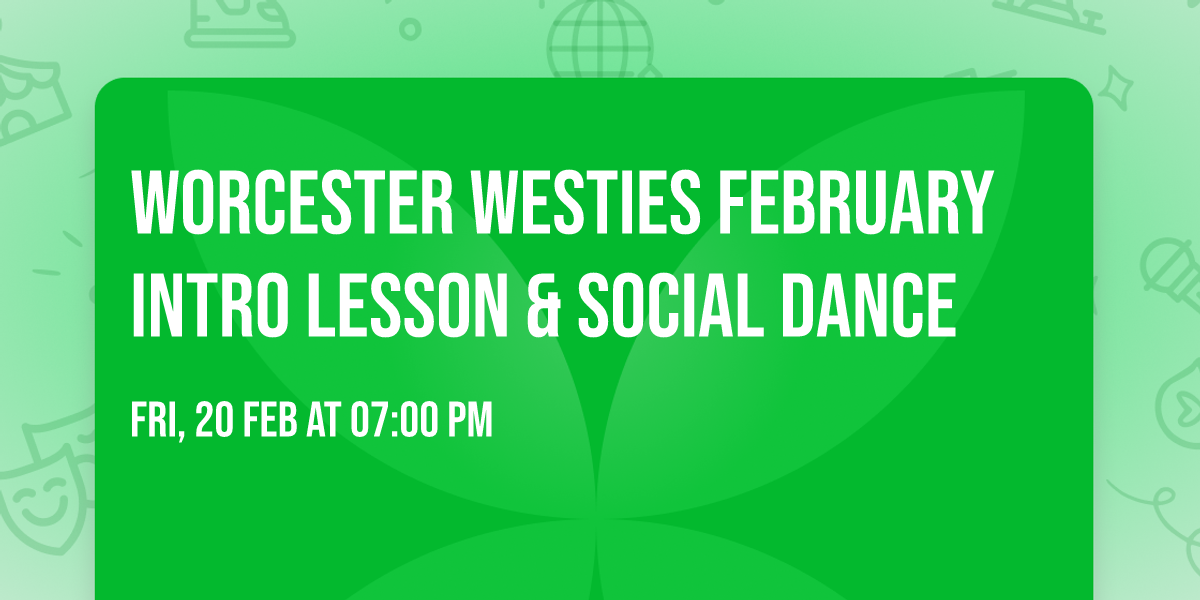 WORCESTER WESTIES FEBRUARY INTRO LESSON & SOCIAL DANCE

FRI, 20 FEB AT 07:00 PM